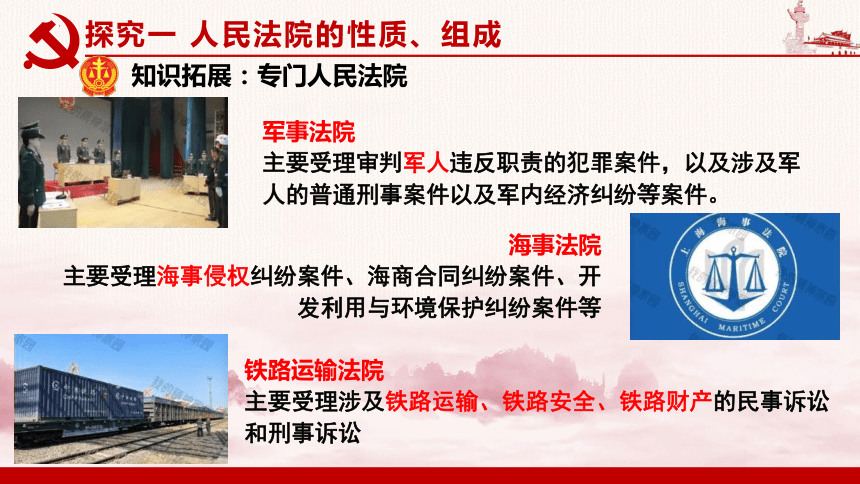 探究一 人民法院的性质、组成

知识拓展：专门人民法院

军事法院
主要受理审判军人违反职责的犯罪案件，以及涉及军人的普通刑事案件以及军内经济纠纷等案件。

海事法院
主要受理海事侵权纠纷案件、海商合同纠纷案件、开发利用与环境保护纠纷案件等

上海海事法院
SHANGHAI MARITIME COURT

铁路运输法院
主要受理涉及铁路运输、铁路安全、铁路财产的民事诉讼和刑事诉讼